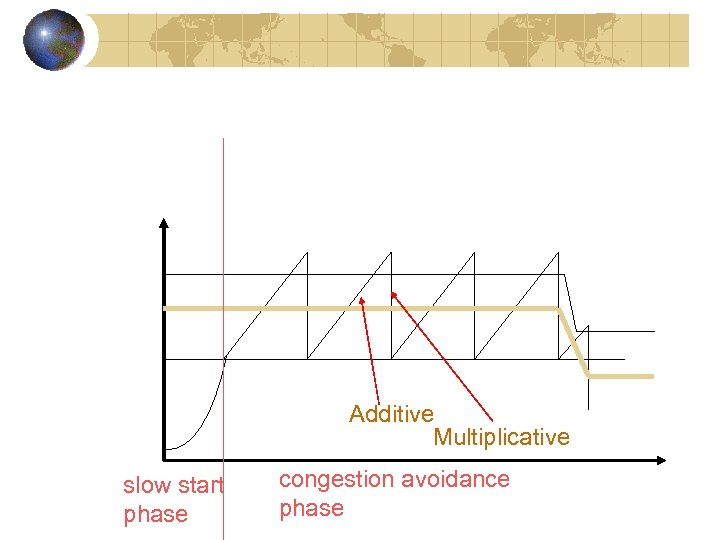 Additive

Multiplicative

slow start phase

congestion avoidance phase